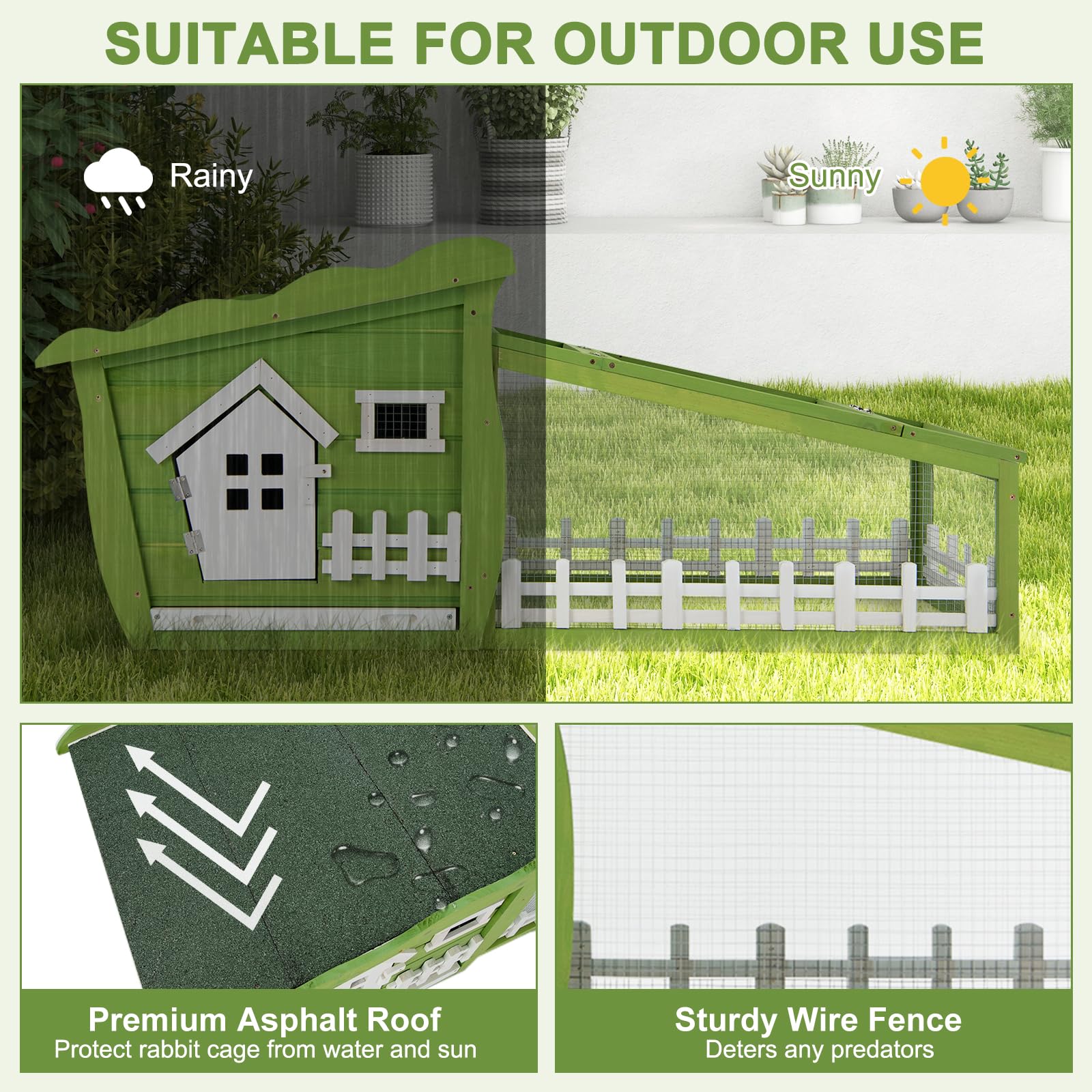 SUITABLE FOR OUTDOOR USE

Rainy

Sunny

Premium Asphalt Roof
Protect rabbit cage from water and sun

Sturdy Wire Fence
Deters any predators